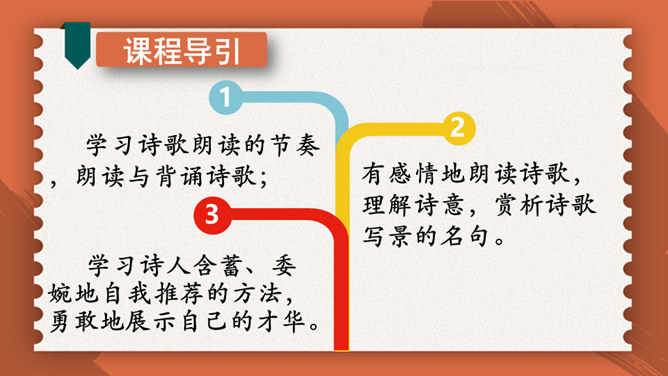 课程导引

1

学习诗歌朗读的节奏，朗读与背诵诗歌；

2

有感情地朗读诗歌，理解诗意，赏析诗歌写景的名句。

3

学习诗人含蓄、委婉地自我推荐的方法，勇敢地展示自己的才华。